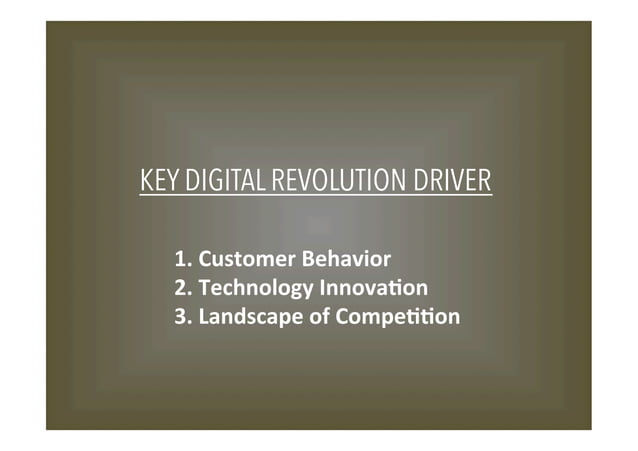 KEY DIGITAL REVOLUTION DRIVER

1. Customer Behavior
2. Technology Innovation
3. Landscape of Competition